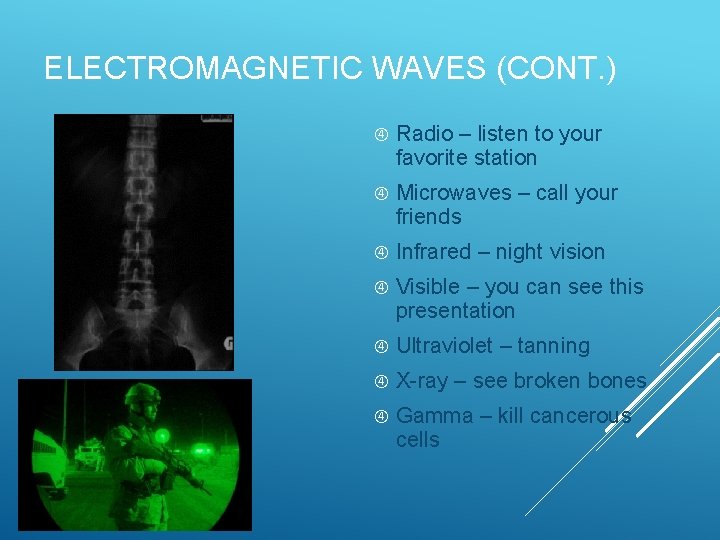 ELECTROMAGNETIC WAVES (CONT.)

④ Radio – listen to your favorite station

④ Microwaves – call your friends

④ Infrared – night vision

④ Visible – you can see this presentation

④ Ultraviolet – tanning

④ X-ray – see broken bones

④ Gamma – kill cancerous cells